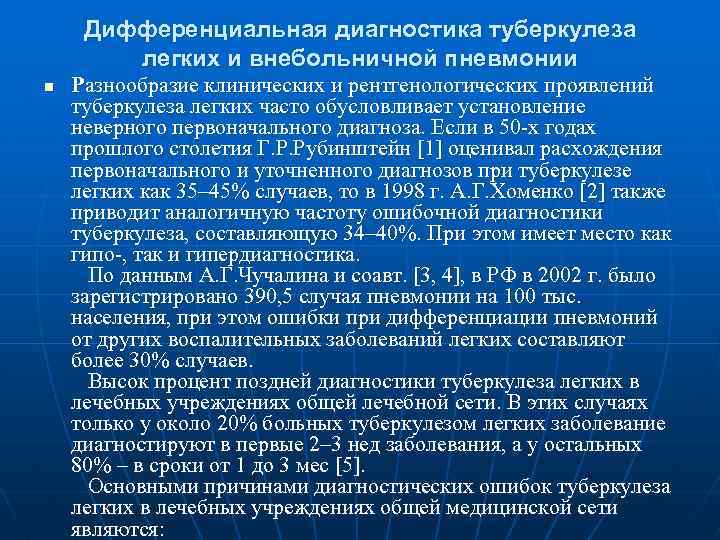 Дифференциальная диагностика туберкулеза легких и внебольничной пневмонии

Разнообразие клинических и рентгенологических проявлений туберкулеза легких часто обусловливает установление неверного первоначального диагноза. Если в 50-х годах прошлого столетия Г.Р.Рубинштейн [1] оценивал расхождения первоначального и уточненного диагнозов при туберкулезе легких как 35–45% случаев, то в 1998 г. А.Г.Хоменко [2] также приводит аналогичную частоту ошибочной диагностики туберкулеза, составляющую 34–40%. При этом имеет место как гипо-, так и гипердиагностика.

По данным А.Г.Чучалина и соавт. [3, 4], в РФ в 2002 г. было зарегистрировано 390,5 случая пневмонии на 100 тыс. населения, при этом ошибки при дифференциации пневмоний от других воспалительных заболеваний легких составляют более 30% случаев.

Высок процент поздней диагностики туберкулеза легких в лечебных учреждениях общей лечебной сети. В этих случаях только у около 20% больных туберкулезом легких заболевание диагностируют в первые 2–3 нед заболевания, а у остальных 80% – в сроки от 1 до 3 мес [5].

Основными причинами диагностических ошибок туберкулеза легких в лечебных учреждениях общей медицинской сети являются: